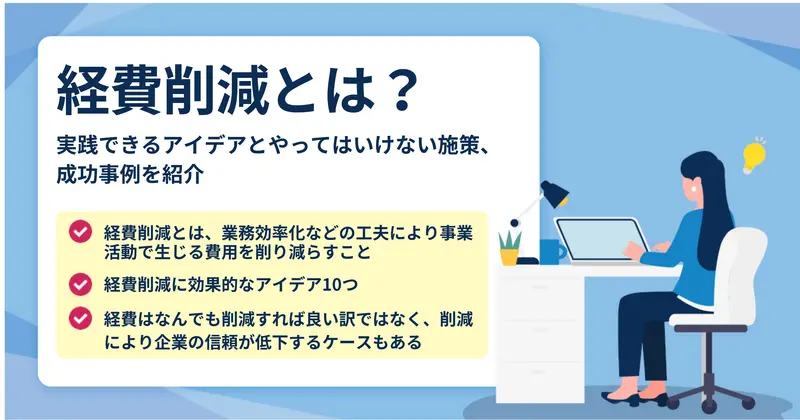 経費削減とは？

実践できるアイデアとやってはいけない施策、成功事例を紹介

経費削減とは、業務効率化などの工夫により事業活動で生じる費用を削り減らすこと

経費削減に効果的なアイデア10つ

経費はなんでも削減すれば良い訳ではなく、削減により企業の信頼が低下するケースもある